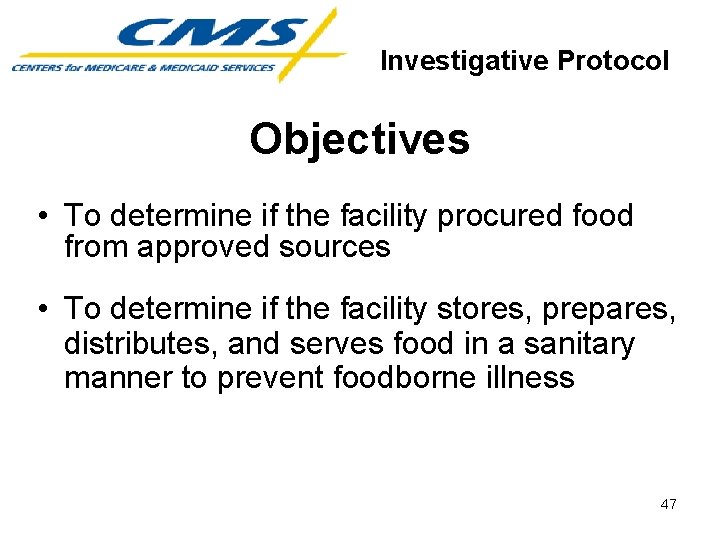 CMS
CENTERS for MEDICARE & MEDICAID SERVICES

Investigative Protocol

Objectives

• To determine if the facility procured food from approved sources

• To determine if the facility stores, prepares, distributes, and serves food in a sanitary manner to prevent foodborne illness

47